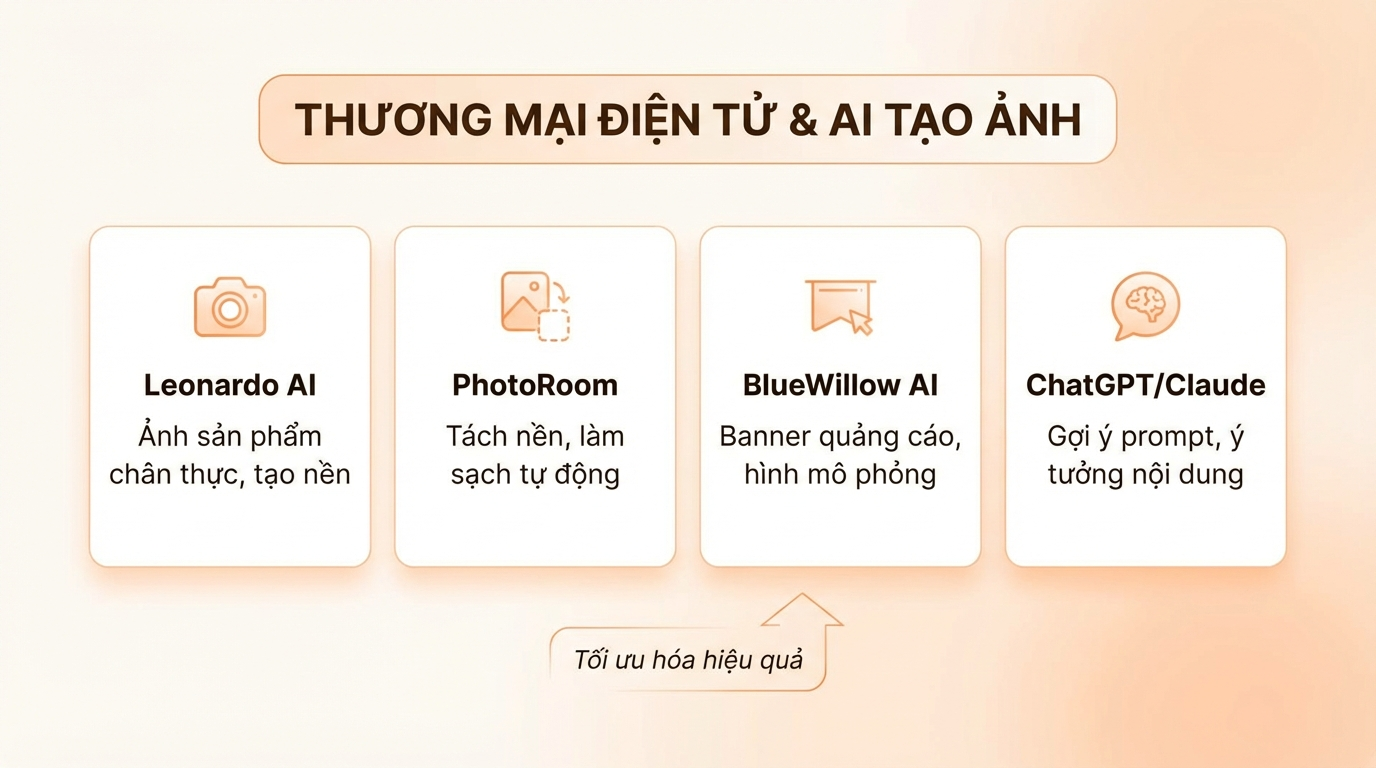 THƯƠNG MẠI ĐIỆN TỬ & AI TẠO ẢNH

Leonardo AI
Ảnh sản phẩm chân thực, tạo nền

PhotoRoom
Tách nền, làm sạch tự động

BlueWillow AI
Banner quảng cáo, hình mô phỏng

ChatGPT/Claude
Gợi ý prompt, ý tưởng nội dung

Tối ưu hóa hiệu quả